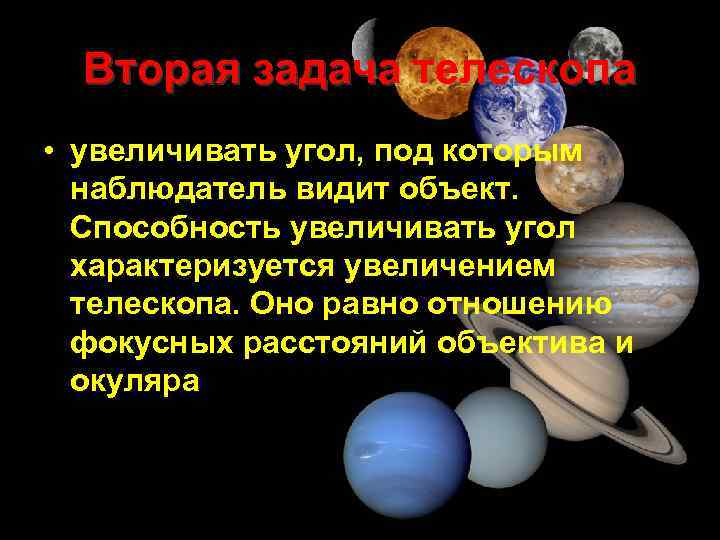 Вторая задача телескопа

• увеличивать угол, под которым наблюдатель видит объект. Способность увеличивать угол характеризуется увеличением телескопа. Оно равно отношению фокусных расстояний объектива и окуляра